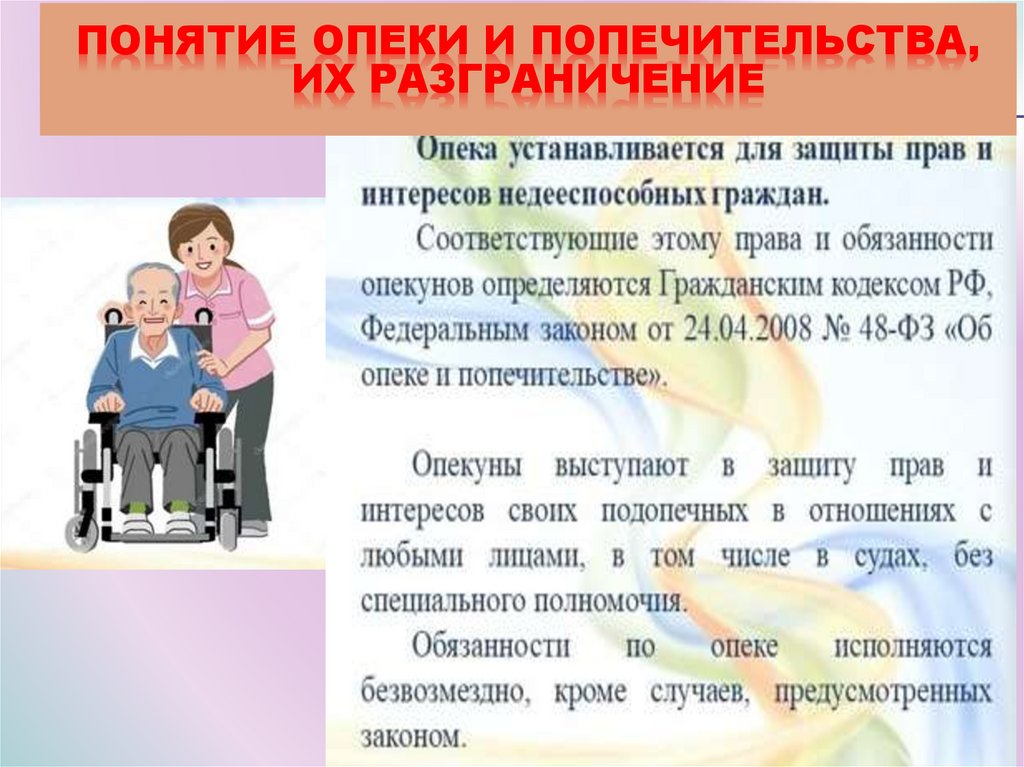 ПОНЯТИЕ ОПЕКИ И ПОПЕЧИТЕЛЬСТВА, ИХ РАЗГРАНИЧЕНИЕ

Опека устанавливается для защиты прав и интересов недееспособных граждан.

Соответствующие этому права и обязанности опекунов определяются Гражданским кодексом РФ, Федеральным законом от 24.04.2008 № 48-ФЗ «Об опеке и попечительстве».

Опекуны выступают в защиту прав и интересов своих подопечных в отношениях с любыми лицами, в том числе в судах, без специального полномочия.

Обязанности по опеке исполняются безвозмездно, кроме случаев, предусмотренных законом.